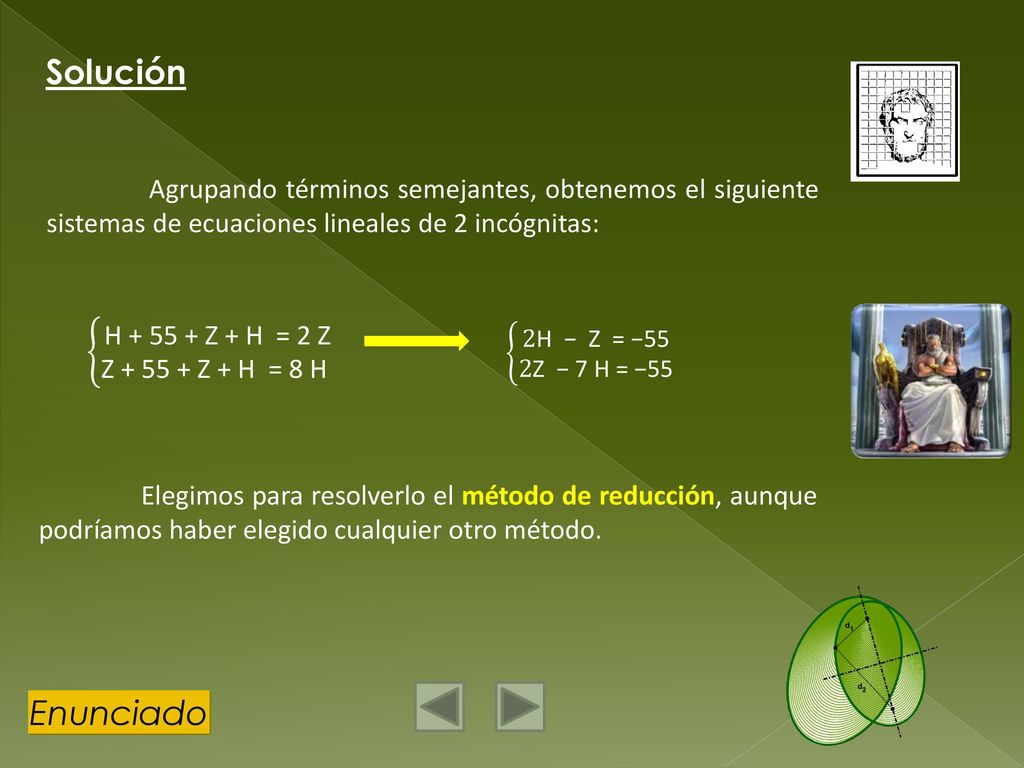 Solución

Agrupando términos semejantes, obtenemos el siguiente sistemas de ecuaciones lineales de 2 incógnitas:

$\begin{cases} H + 55 + Z + H = 2Z \\ Z + 55 + Z + H = 8H \end{cases}$

$\begin{cases} 2H - Z = -55 \\ 2Z - 7H = -55 \end{cases}$

Elegimos para resolverlo el método de reducción, aunque podríamos haber elegido cualquier otro método.

$d_1$

$d_2$

Enunciado